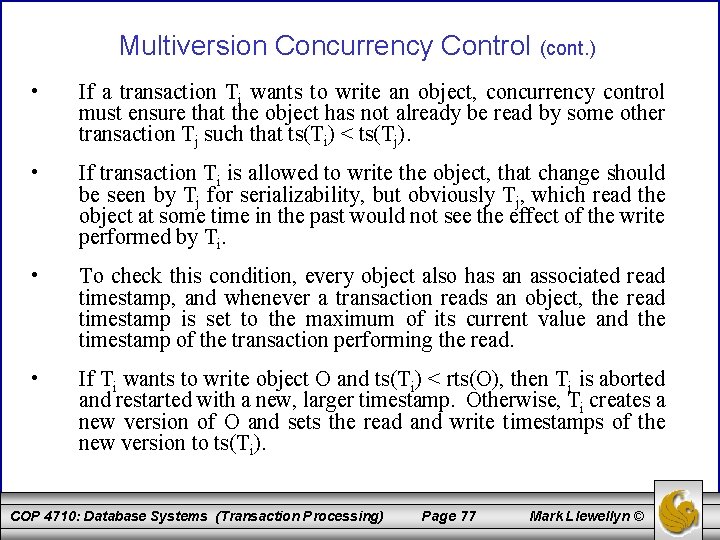 Multiversion Concurrency Control (cont.)

• If a transaction $T_i$ wants to write an object, concurrency control must ensure that the object has not already be read by some other transaction $T_j$ such that $ts(T_i) < ts(T_j)$.

• If transaction $T_i$ is allowed to write the object, that change should be seen by $T_j$ for serializability, but obviously $T_j$, which read the object at some time in the past would not see the effect of the write performed by $T_i$.

• To check this condition, every object also has an associated read timestamp, and whenever a transaction reads an object, the read timestamp is set to the maximum of its current value and the timestamp of the transaction performing the read.

• If $T_i$ wants to write object O and $ts(T_i) < rts(O)$, then $T_i$ is aborted and restarted with a new, larger timestamp. Otherwise, $T_i$ creates a new version of O and sets the read and write timestamps of the new version to $ts(T_i)$.

COP 4710: Database Systems (Transaction Processing) Page 77 Mark Llewellyn ©